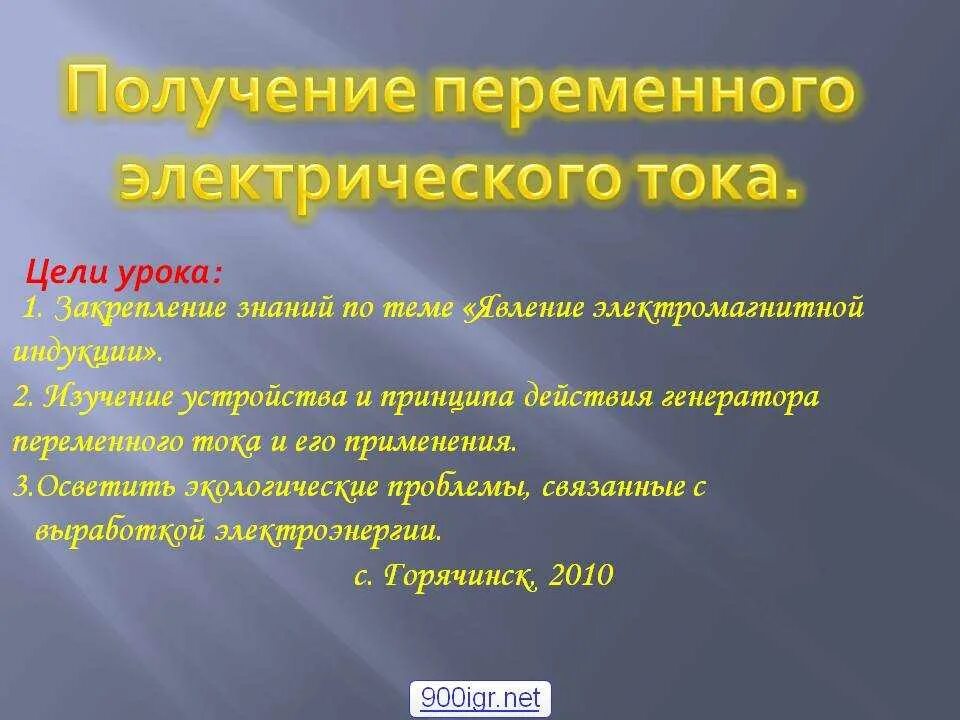 Получение переменного электрического тока.

Цели урока:
1. Закрепление знаний по теме «Явление электромагнитной индукции».
2. Изучение устройства и принципа действия генератора переменного тока и его применения.
3.Осветить экологические проблемы, связанные с выработкой электроэнергии.
с. Горячинск, 2010

900igr.net